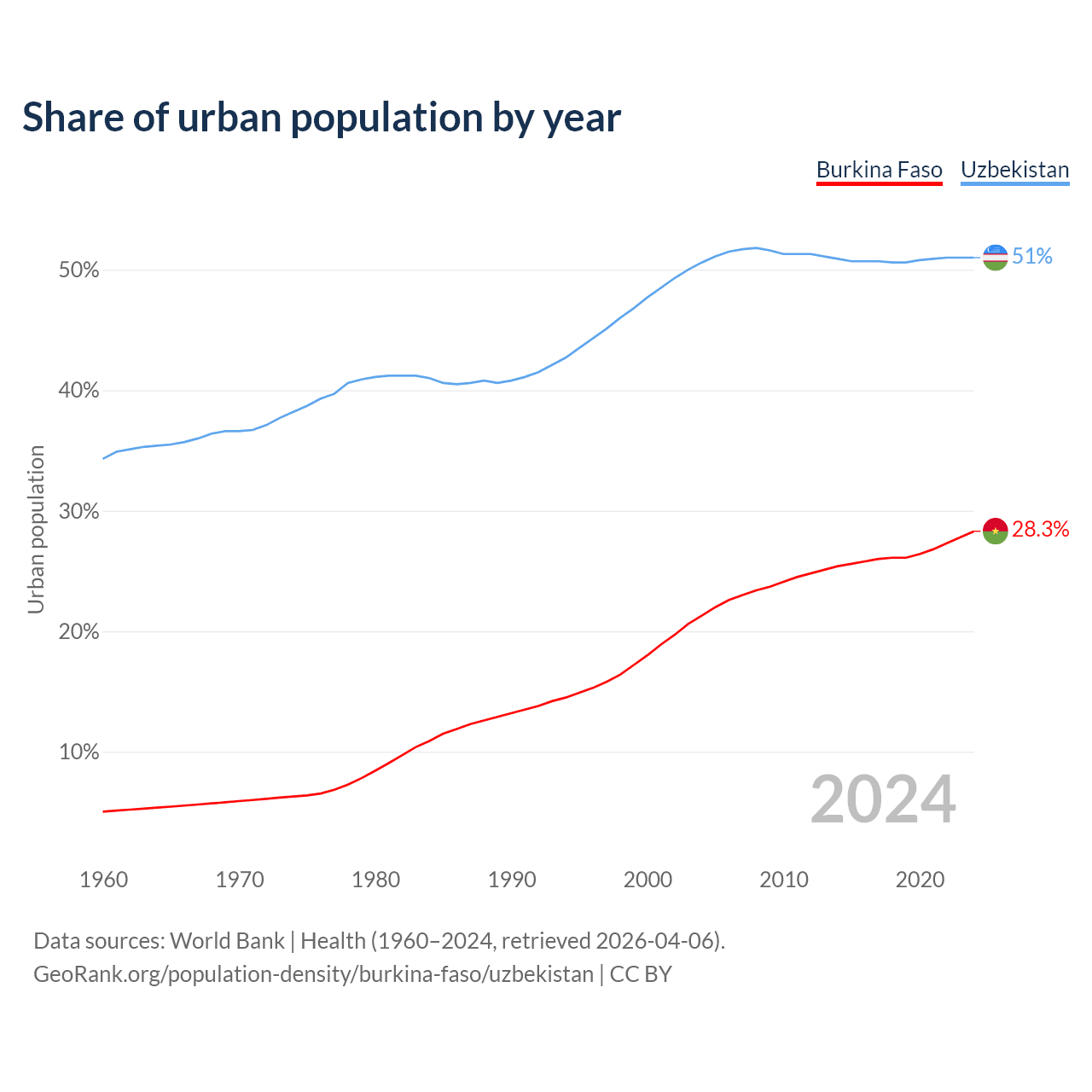 Share of urban population by year

Burkina Faso Uzbekistan

Urban population

50%
40%
30%
20%
10%

51%
28.3%

2024

1960 1970 1980 1990 2000 2010 2020

Data sources: World Bank | Health (1960–2024, retrieved 2026-04-06).
GeoRank.org/population-density/burkina-faso/uzbekistan | CC BY